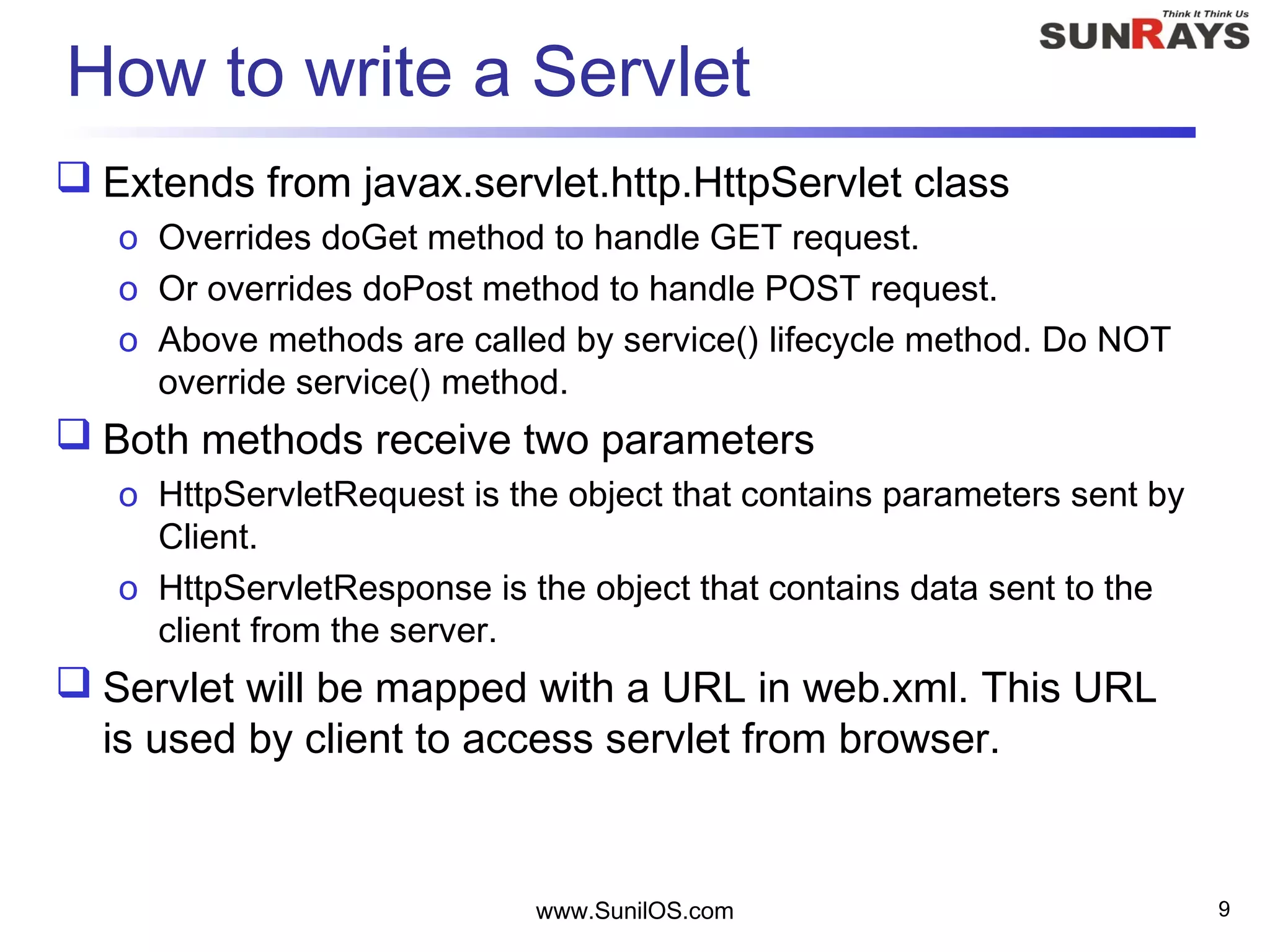 Think It Think Us
SUNRAYS

How to write a Servlet

❑ Extends from javax.servlet.http.HttpServlet class

o Overrides doGet method to handle GET request.

o Or overrides doPost method to handle POST request.

o Above methods are called by service() lifecycle method. Do NOT override service() method.

❑ Both methods receive two parameters

o HttpServletRequest is the object that contains parameters sent by Client.

o HttpServletResponse is the object that contains data sent to the client from the server.

❑ Servlet will be mapped with a URL in web.xml. This URL is used by client to access servlet from browser.

www.SunilOS.com

9